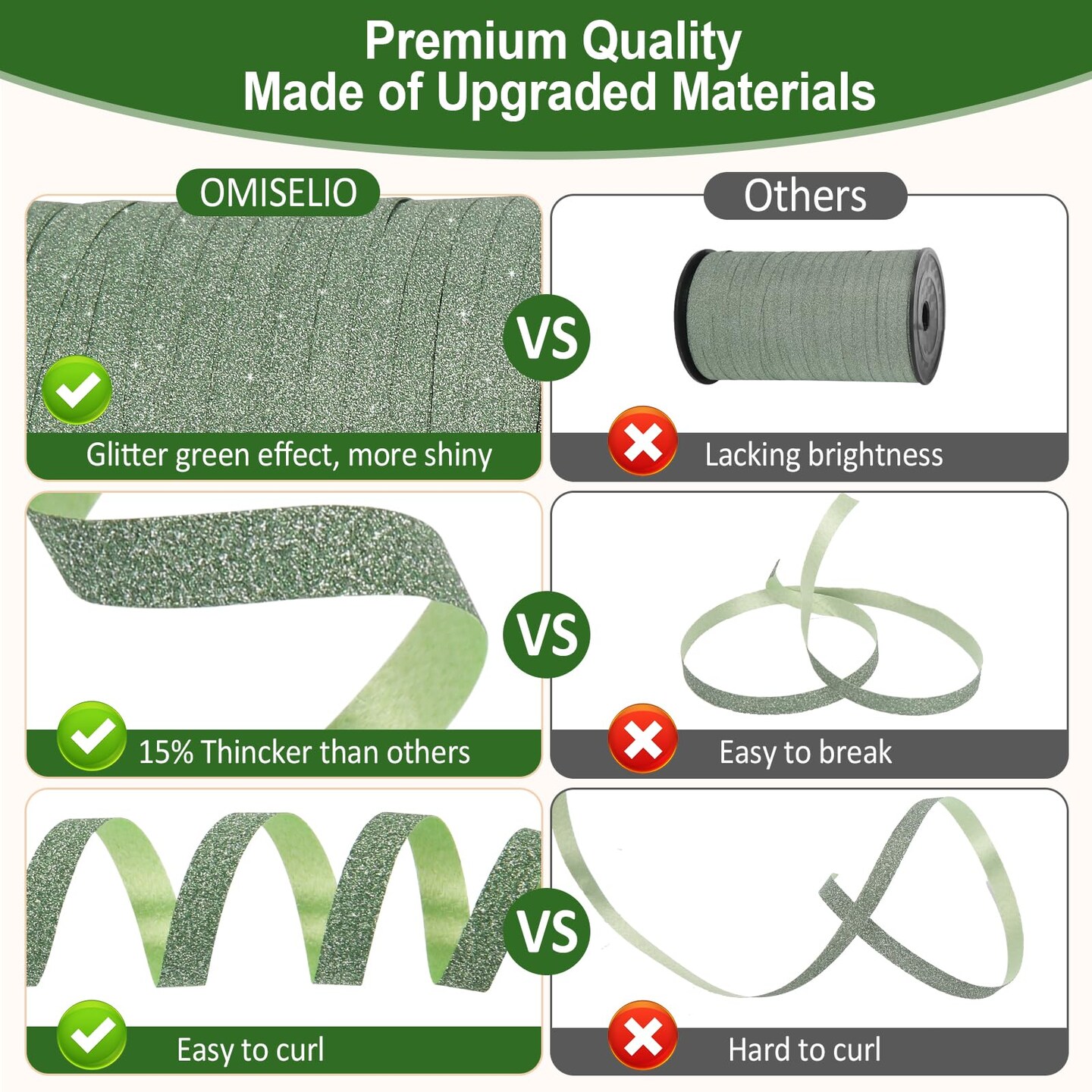 Premium Quality
Made of Upgraded Materials

OMISELIO

Others

VS

Glitter green effect, more shiny

Lacking brightness

VS

15% Thincker than others

Easy to break

VS

Easy to curl

Hard to curl